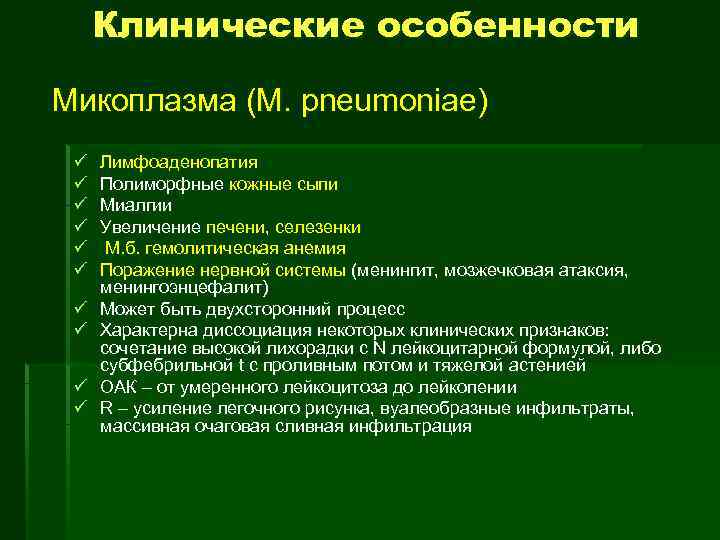 Клинические особенности

Микоплазма (M. pneumoniae)

✓ Лимфоаденопатия
✓ Полиморфные кожные сыпи
✓ Миалгии
✓ Увеличение печени, селезенки
✓ М.б. гемолитическая анемия
✓ Поражение нервной системы (менингит, мозжечковая атаксия, менингоэнцефалит)
✓ Может быть двухсторонний процесс
✓ Характерна диссоциация некоторых клинических признаков: сочетание высокой лихорадки с N лейкоцитарной формулой, либо субфебрильной t с проливным потом и тяжелой астенией
✓ ОАК – от умеренного лейкоцитоза до лейкопении
✓ R – усиление легочного рисунка, вуалеобразные инфильтраты, массивная очаговая сливная инфильтрация